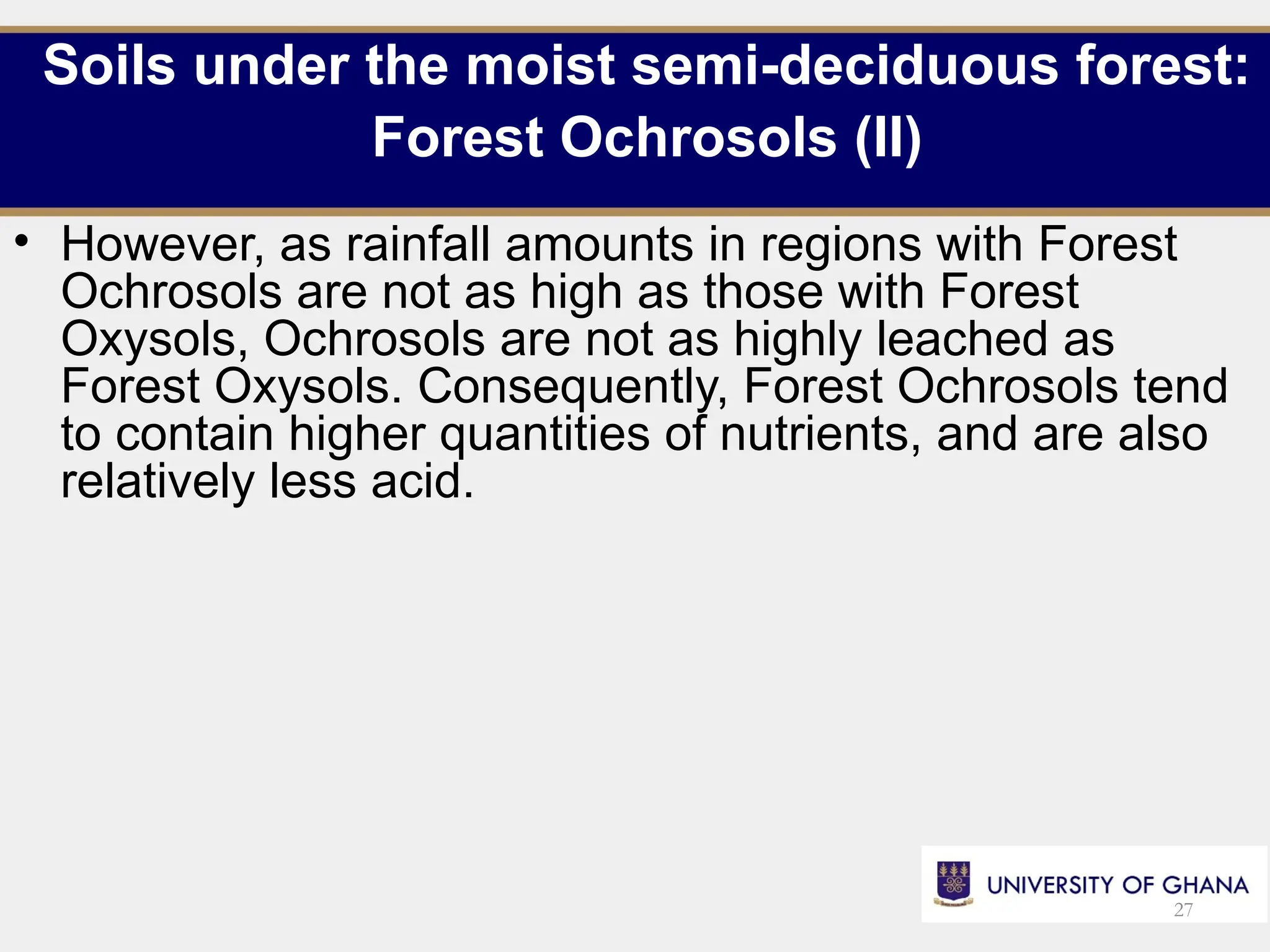 Soils under the moist semi-deciduous forest: Forest Ochrosols (II)

• However, as rainfall amounts in regions with Forest Ochrosols are not as high as those with Forest Oxysols, Ochrosols are not as highly leached as Forest Oxysols. Consequently, Forest Ochrosols tend to contain higher quantities of nutrients, and are also relatively less acid.

UNIVERSITY OF GHANA

27